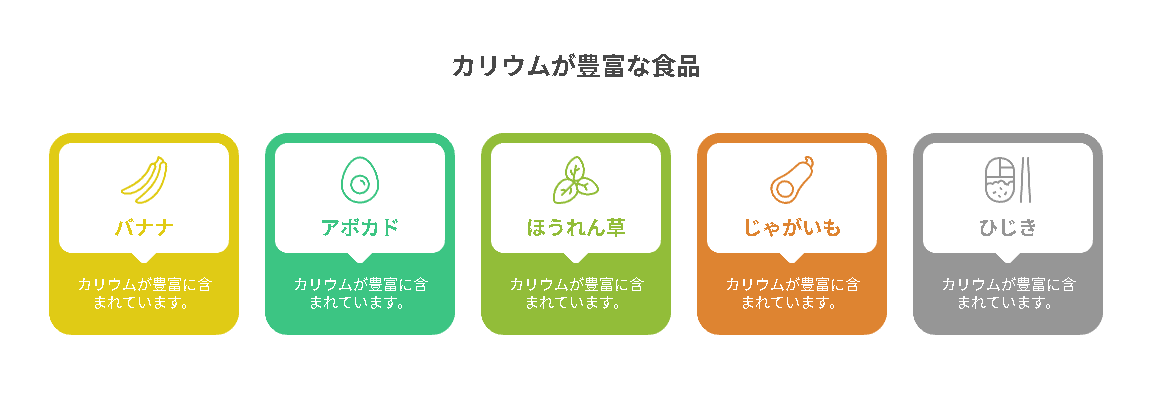 カリウムが豊富な食品

バナナ

カリウムが豊富に含まれています。

アボカド

カリウムが豊富に含まれています。

ほうれん草

カリウムが豊富に含まれています。

じゃがいも

カリウムが豊富に含まれています。

ひじき

カリウムが豊富に含まれています。